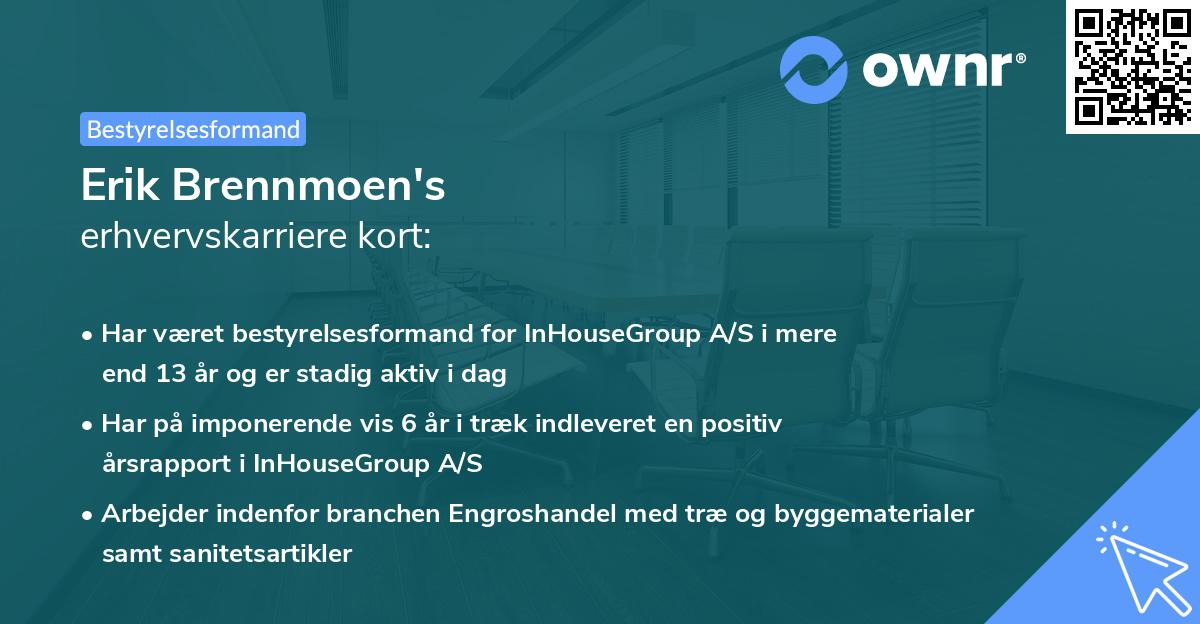 ownr®

Bestyrelsesformand

Erik Brennmoen's
erhvervskarriere kort:

• Har været bestyrelsesformand for InHouseGroup A/S i mere end 13 år og er stadig aktiv i dag

• Har på imponerende vis 6 år i træk indleveret en positiv årsrapport i InHouseGroup A/S

• Arbejder indenfor branchen Engroshandel med træ og byggematerialer samt sanitetsartikler